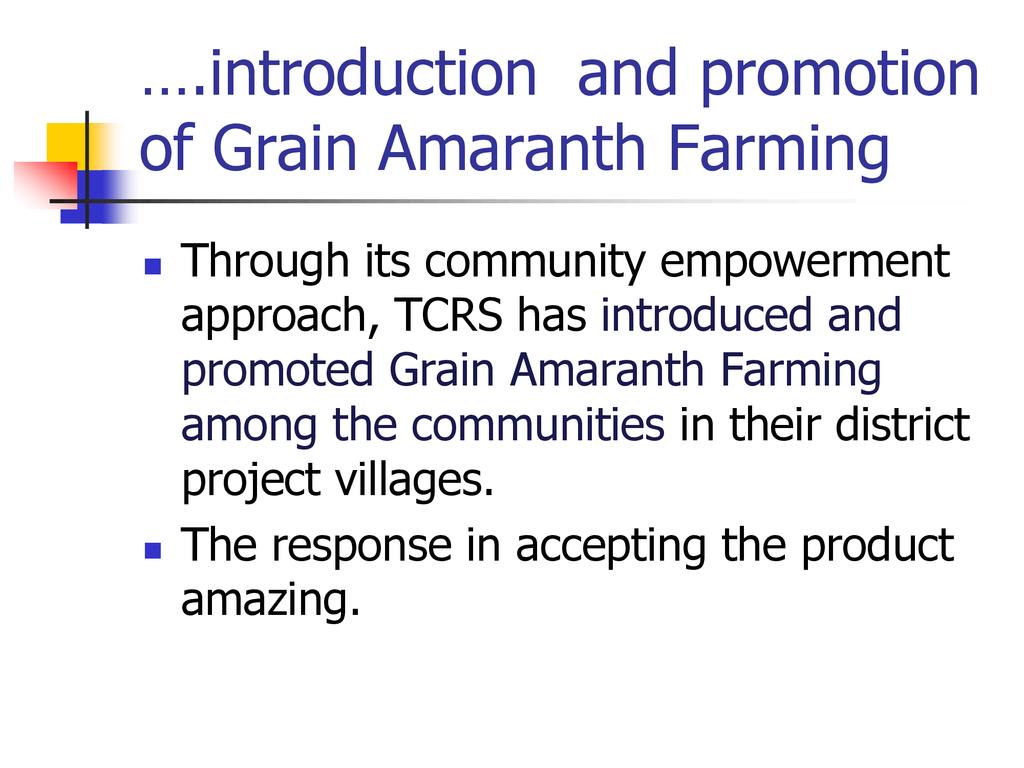 ….introduction and promotion of Grain Amaranth Farming

- Through its community empowerment approach, TCRS has introduced and promoted Grain Amaranth Farming among the communities in their district project villages.
- The response in accepting the product amazing.